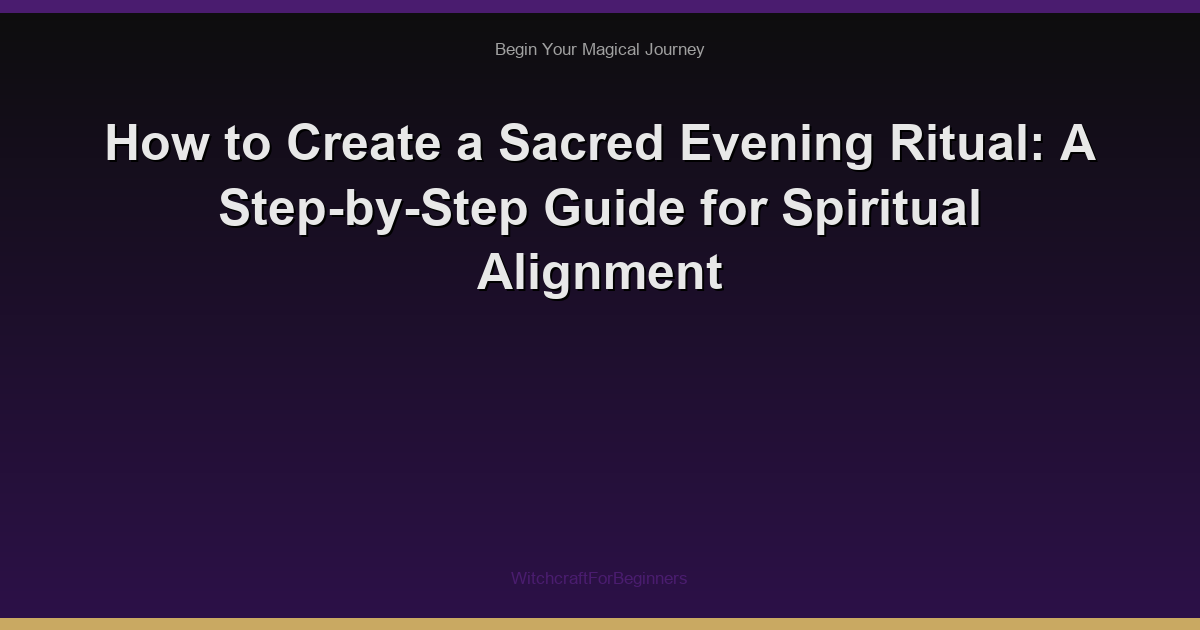 Begin Your Magical Journey

How to Create a Sacred Evening Ritual: A Step-by-Step Guide for Spiritual Alignment

WitchcraftForBeginners